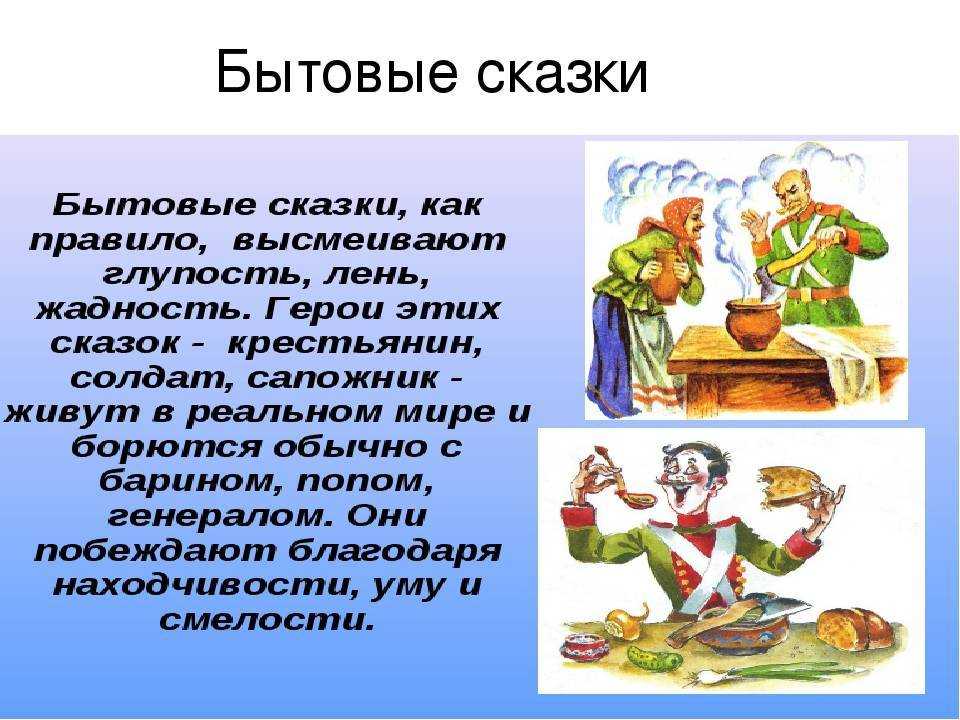 Бытовые сказки

Бытовые сказки, как правило, высмеивают глупость, лень, жадность. Герои этих сказок - крестьянин, солдат, сапожник - живут в реальном мире и борются обычно с барином, попом, генералом. Они побеждают благодаря находчивости, уму и смелости.